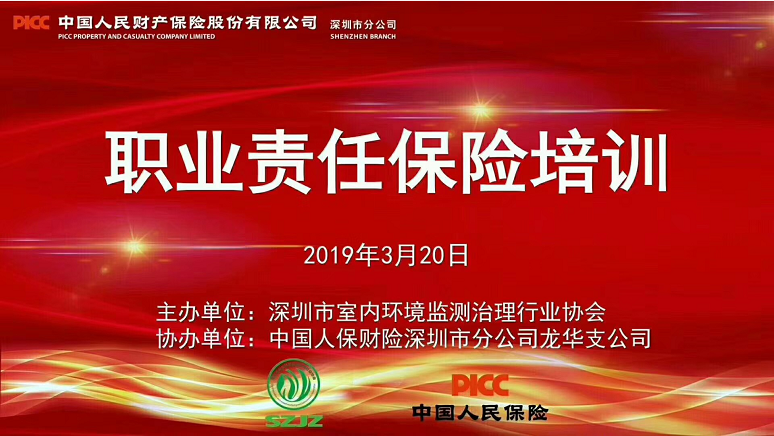 PICC 中国人民财产保险股份有限公司
PICC PROPERTY AND CASUALTY COMPANY LIMITED
深圳市分公司
SHENZHEN BRANCH

职业责任保险培训

2019年3月20日

主办单位：深圳市室内环境监测治理行业协会
协办单位：中国人保财险深圳市分公司龙华支公司

SZJZ

PICC
中国人民保险